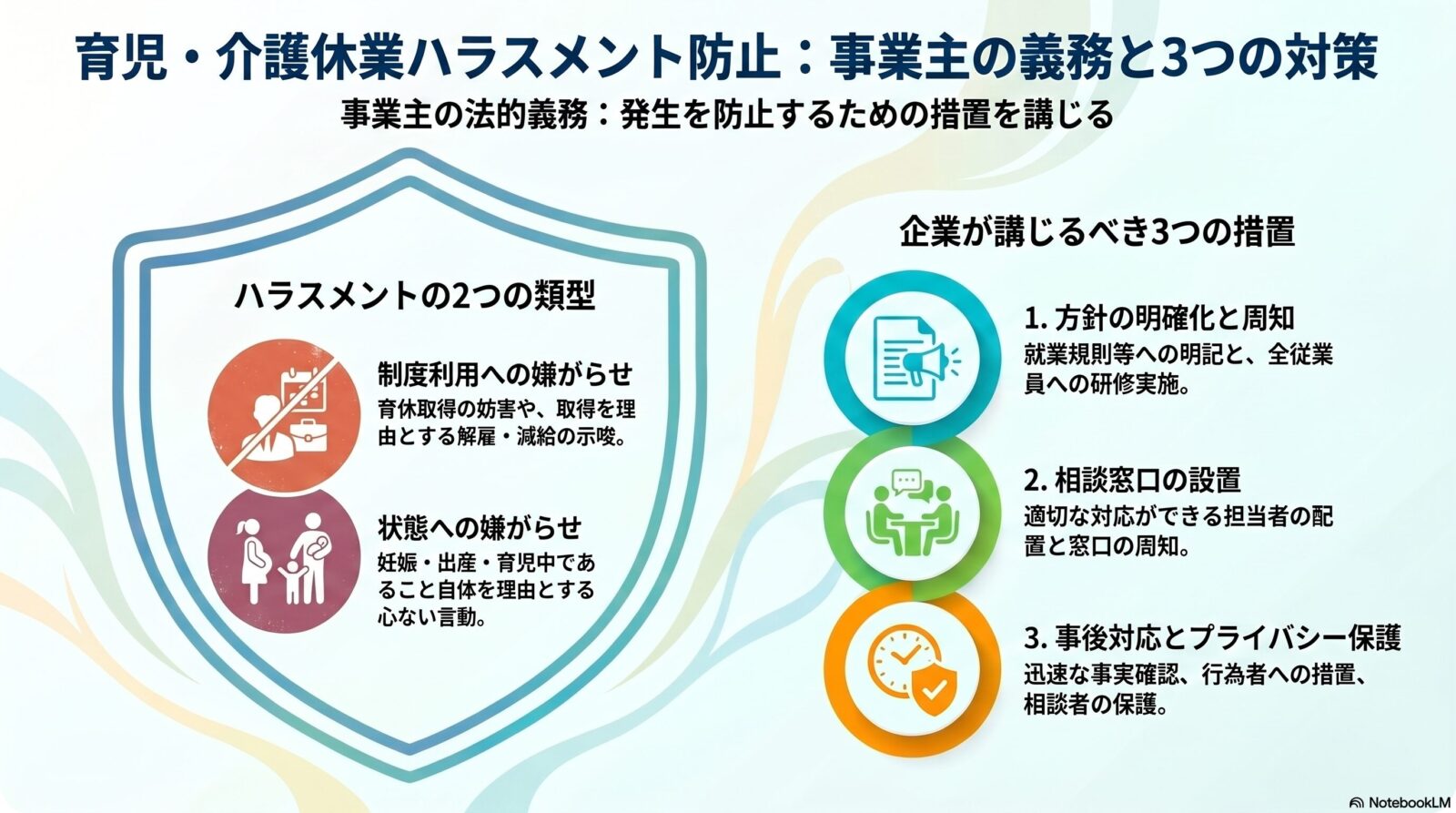 育児・介護休業ハラスメント防止：事業主の義務と3つの対策

事業主の法的義務：発生を防止するための措置を講じる

ハラスメントの2つの類型

制度利用への嫌がらせ
育休取得の妨害や、取得を理由とする解雇・減給の示唆。

状態への嫌がらせ
妊娠・出産・育児中であること自体を理由とする心ない言動。

企業が講じるべき3つの措置

1. 方針の明確化と周知
就業規則等への明記と、全従業員への研修実施。

2. 相談窓口の設置
適切な対応ができる担当者の配置と窓口の周知。

3. 事後対応とプライバシー保護
迅速な事実確認、行為者への措置、相談者の保護。

NotebookLM